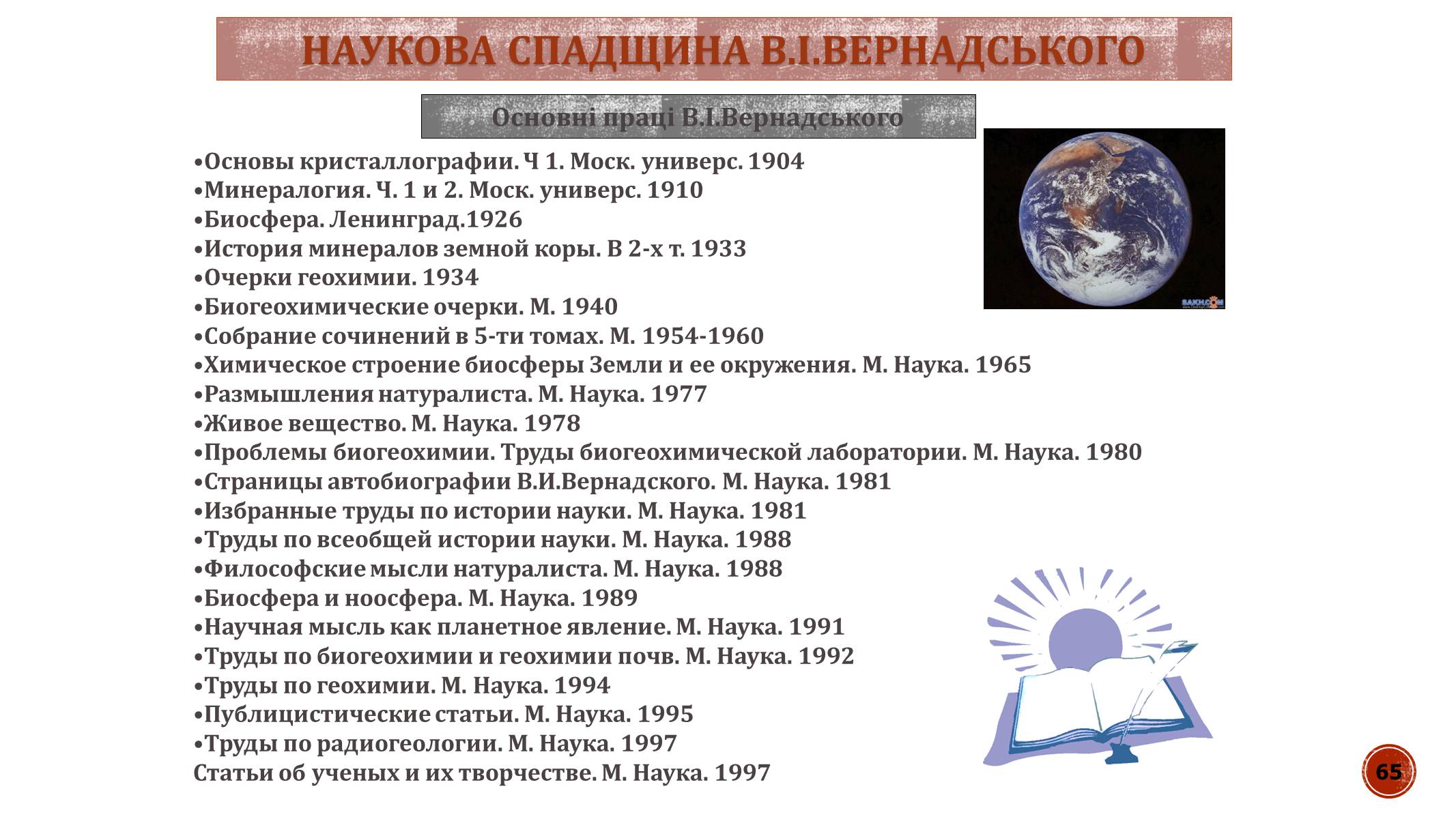 НАУКОВА СПАДЩИНА В.І.ВЕРНАДСЬКОГО

Основні праці В.І.Вернадського

•Основы кристаллографии. Ч 1. Моск. универс. 1904
•Минералогия. Ч. 1 и 2. Моск. универс. 1910
•Биосфера. Ленинград.1926
•История минералов земной коры. В 2-х т. 1933
•Очерки геохимии. 1934
•Биогеохимические очерки. М. 1940
•Собрание сочинений в 5-ти томах. М. 1954-1960
•Химическое строение биосферы Земли и ее окружения. М. Наука. 1965
•Размышления натуралиста. М. Наука. 1977
•Живое вещество. М. Наука. 1978
•Проблемы биогеохимии. Труды биогеохимической лаборатории. М. Наука. 1980
•Страницы автобиографии В.И.Вернадского. М. Наука. 1981
•Избранные труды по истории науки. М. Наука. 1981
•Труды по всеобщей истории науки. М. Наука. 1988
•Философские мысли натуралиста. М. Наука. 1988
•Биосфера и ноосфера. М. Наука. 1989
•Научная мысль как планетное явление. М. Наука. 1991
•Труды по биогеохимии и геохимии почв. М. Наука. 1992
•Труды по геохимии. М. Наука. 1994
•Публицистические статьи. М. Наука. 1995
•Труды по радиогеологии. М. Наука. 1997
Статьи об ученых и их творчестве. М. Наука. 1997

SAKH.COM

65